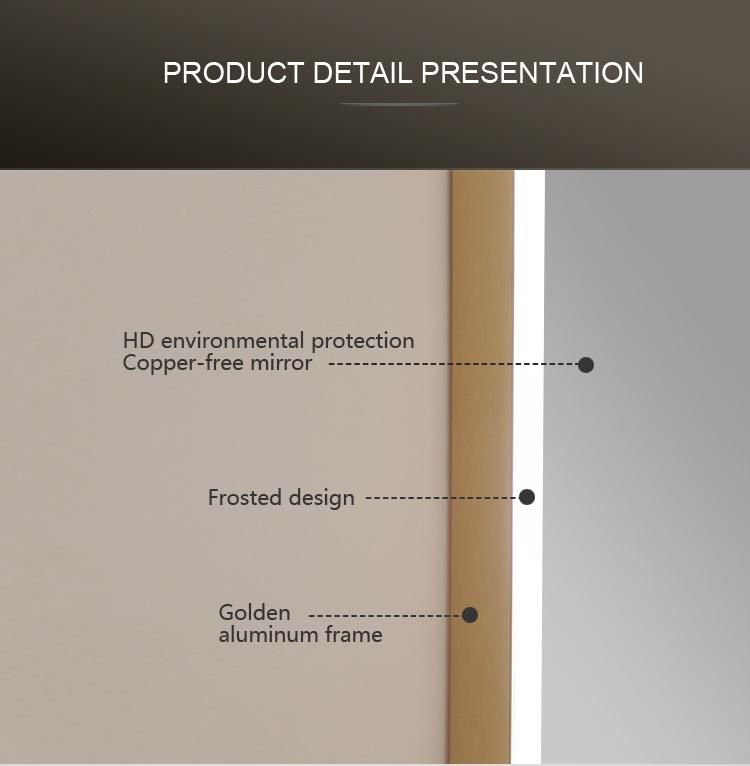 PRODUCT DETAIL PRESENTATION

HD environmental protection
Copper-free mirror

Frosted design

Golden
aluminum frame